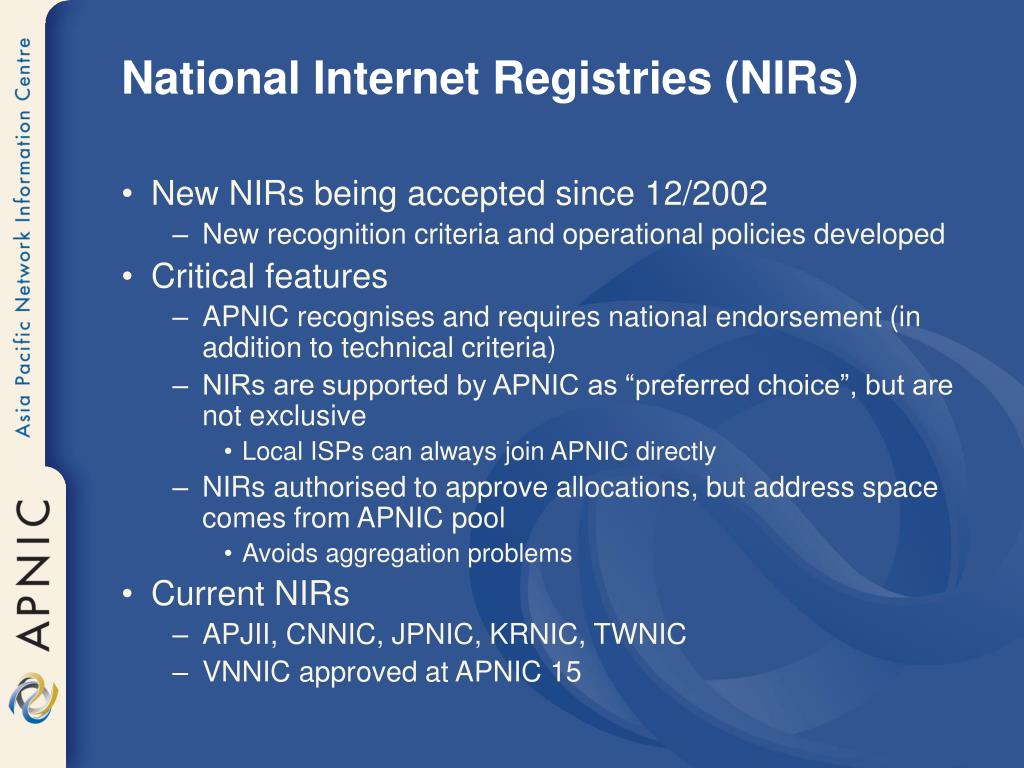 Asia Pacific Network Information Centre

APNIC

National Internet Registries (NIRs)

• New NIRs being accepted since 12/2002
– New recognition criteria and operational policies developed
• Critical features
– APNIC recognises and requires national endorsement (in addition to technical criteria)
– NIRs are supported by APNIC as “preferred choice”, but are not exclusive
• Local ISPs can always join APNIC directly
– NIRs authorised to approve allocations, but address space comes from APNIC pool
• Avoids aggregation problems
• Current NIRs
– APJII, CNNIC, JPNIC, KRNIC, TWNIC
– VNNIC approved at APNIC 15